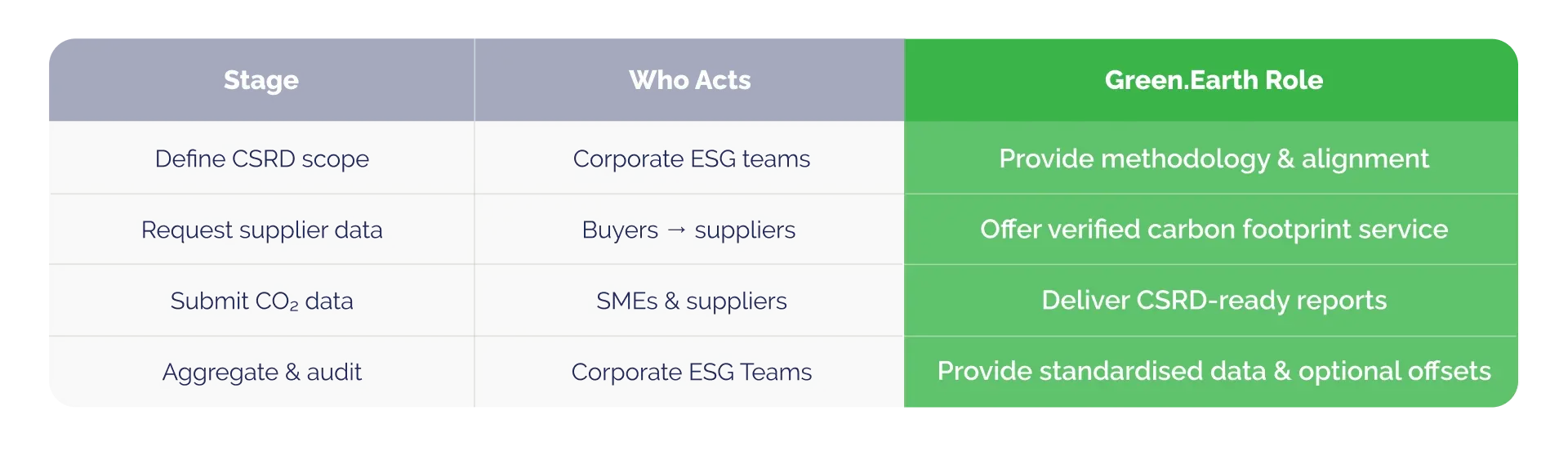 | Stage | Who Acts | Green.Earth Role |
|---|---|---|
| Define CSRD scope | Corporate ESG teams | Provide methodology & alignment |
| Request supplier data | Buyers → suppliers | Offer verified carbon footprint service |
| Submit $CO_2$ data | SMEs & suppliers | Deliver CSRD-ready reports |
| Aggregate & audit | Corporate ESG Teams | Provide standardised data & optional offsets |